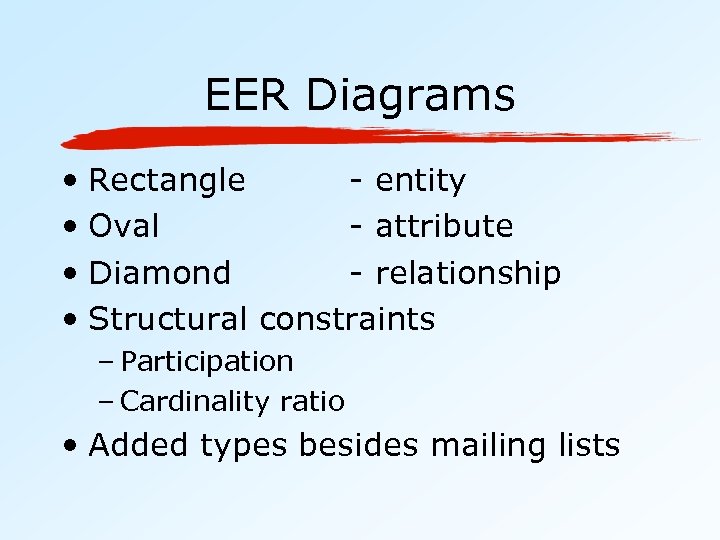 EER Diagrams

• Rectangle - entity
• Oval - attribute
• Diamond - relationship
• Structural constraints
– Participation
– Cardinality ratio
• Added types besides mailing lists